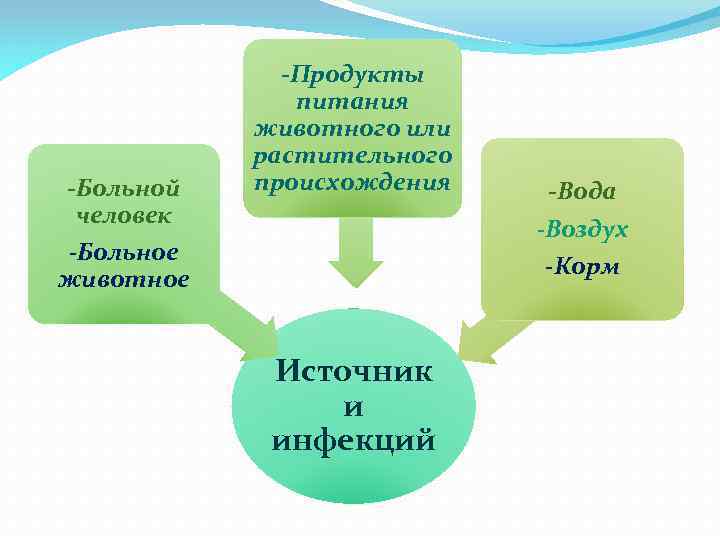 -Больной человек

-Больное животное

-Продукты питания животного или растительного происхождения

-Вода

-Воздух

-Корм

Источник и инфекций